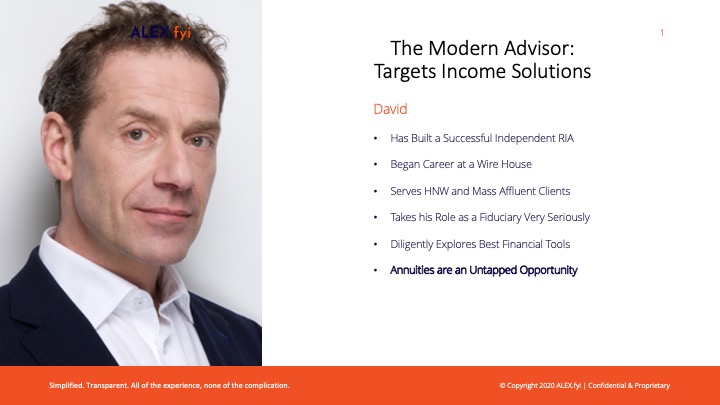 ALEX.fyi

1

The Modern Advisor: Targets Income Solutions

David

• Has Built a Successful Independent RIA
• Began Career at a Wire House
• Serves HNW and Mass Affluent Clients
• Takes his Role as a Fiduciary Very Seriously
• Diligently Explores Best Financial Tools
• Annuities are an Untapped Opportunity

Simplified. Transparent. All of the experience, none of the complication.

© Copyright 2020 ALEX.fyi | Confidential & Proprietary